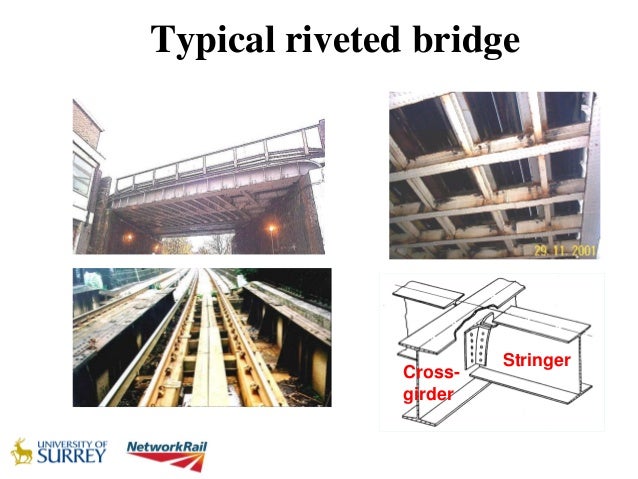 Typical riveted bridge

29.11.2001

Cross-girder

Stringer

UNIVERSITY OF SURREY

NetworkRail